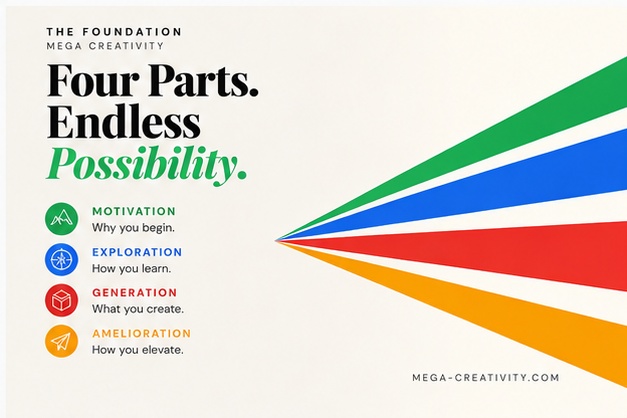 THE FOUNDATION
MEGA CREATIVITY

Four Parts.
Endless
Possibility.

MOTIVATION
Why you begin.

EXPLORATION
How you learn.

GENERATION
What you create.

AMELIORATION
How you elevate.

MEGA-CREATIVITY.COM